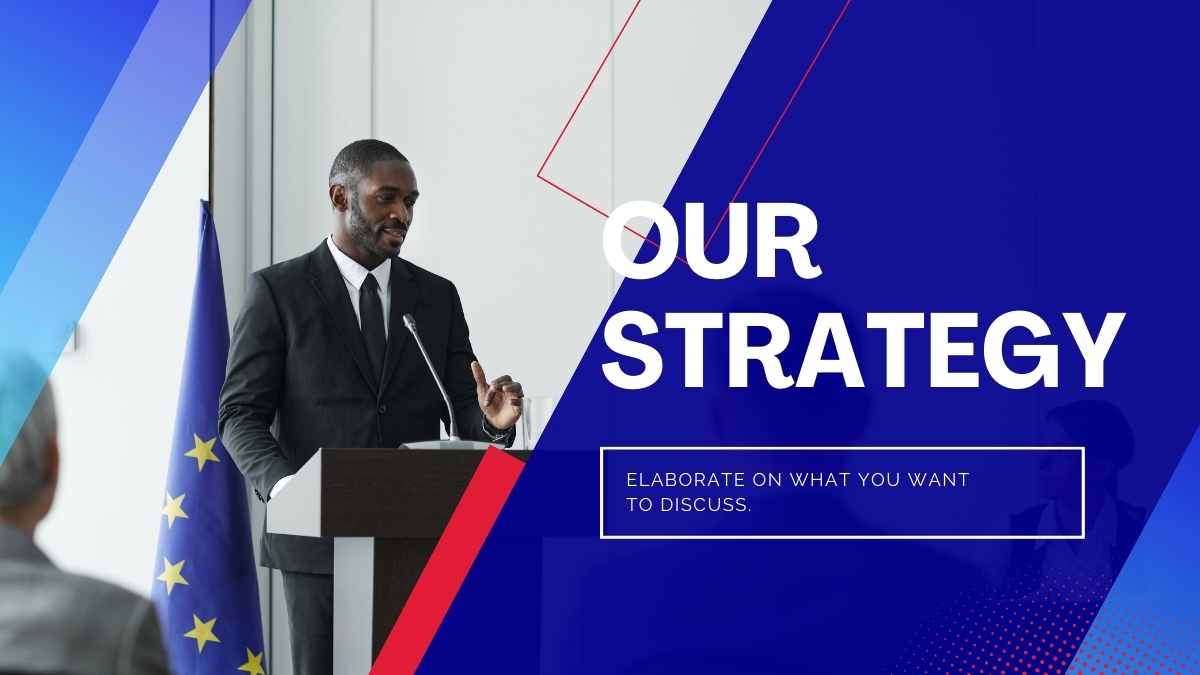 OUR STRATEGY

ELABORATE ON WHAT YOU WANT TO DISCUSS.